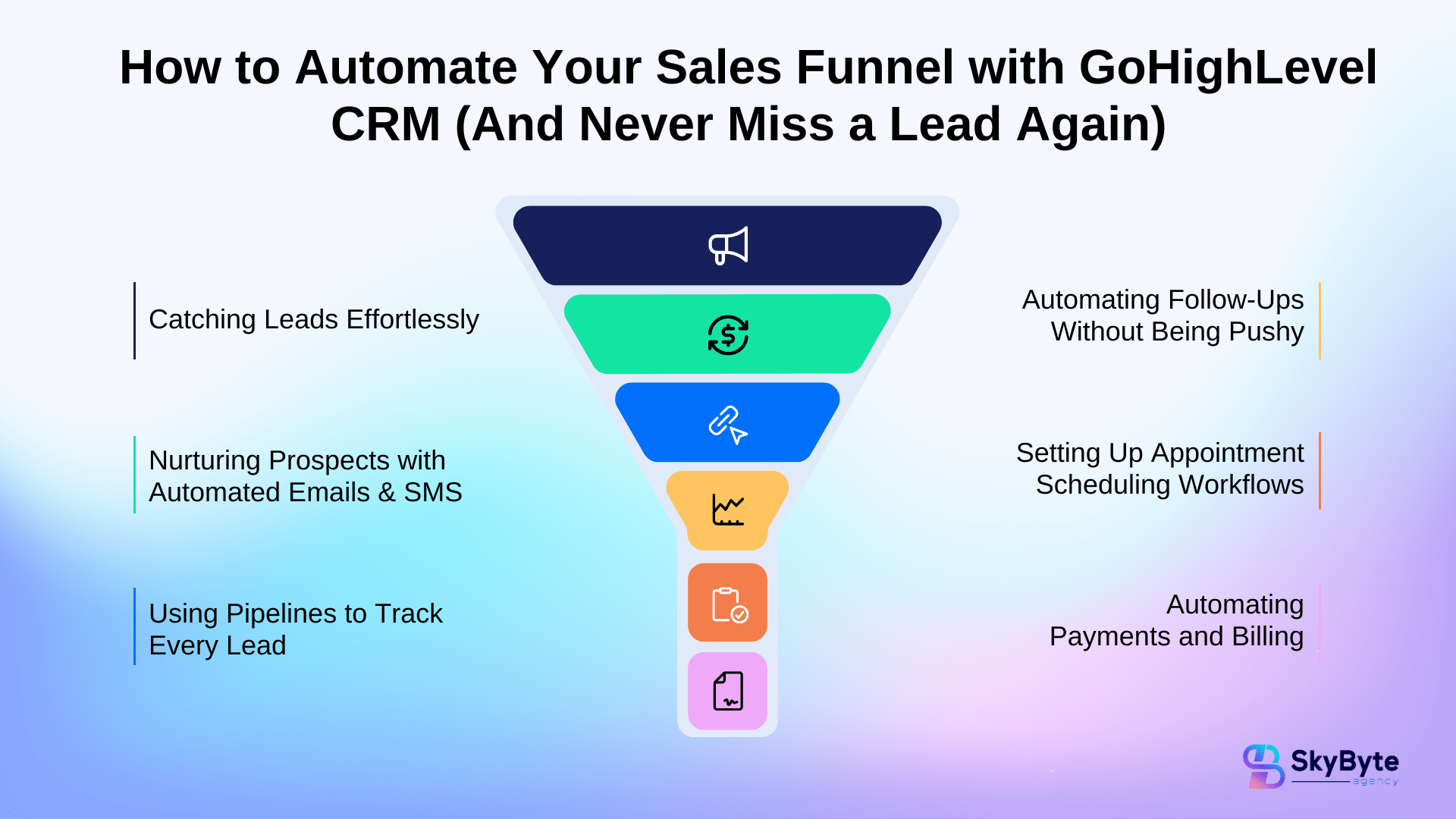 How to Automate Your Sales Funnel with GoHighLevel CRM (And Never Miss a Lead Again)

Catching Leads Effortlessly

Nurturing Prospects with Automated Emails & SMS

Using Pipelines to Track Every Lead

Automating Follow-Ups Without Being Pushy

Setting Up Appointment Scheduling Workflows

Automating Payments and Billing

SkyByte agency